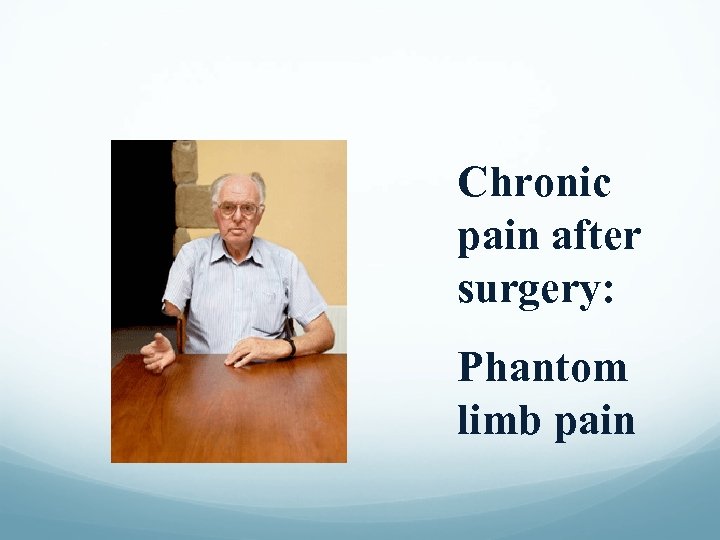 Chronic pain after surgery:

Phantom limb pain